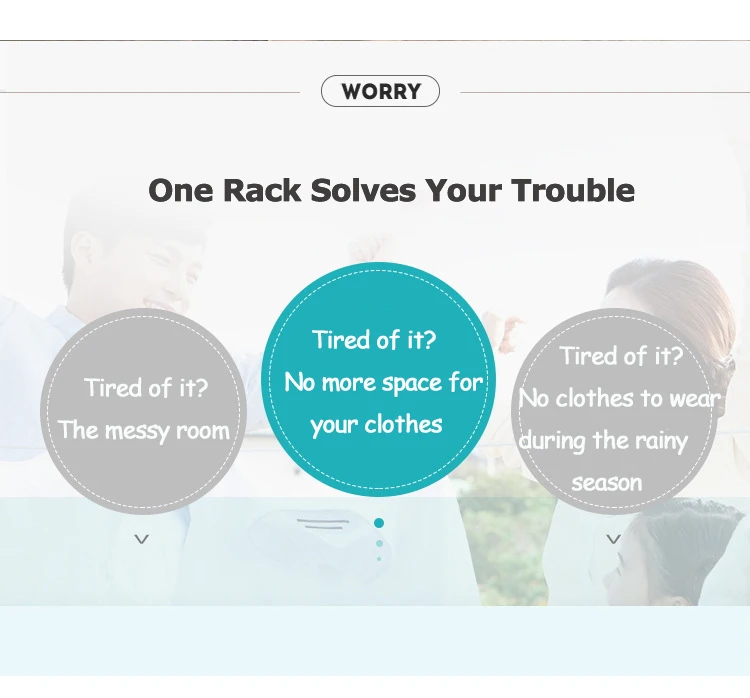 WORRY

One Rack Solves Your Trouble

Tired of it?
The messy room

Tired of it?
No more space for your clothes

Tired of it?
No clothes to wear during the rainy season